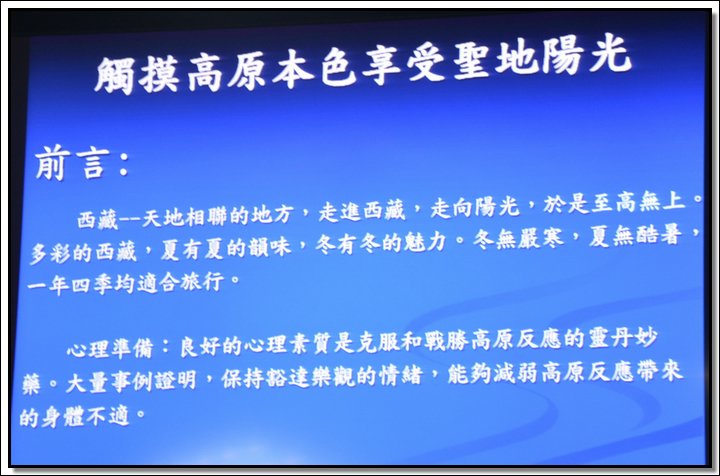 觸摸高原本色享受聖地陽光

前言：

西藏--天地相聯的地方，走進西藏，走向陽光，於是至高無上。多彩的西藏，夏有夏的韻味，冬有冬的魅力。冬無嚴寒，夏無酷暑，一年四季均適合旅行。

心理準備：良好的心理素質是克服和戰勝高原反應的靈丹妙藥。大量事例證明，保持豁達樂觀的情緒，能夠減弱高原反應帶來的身體不適。